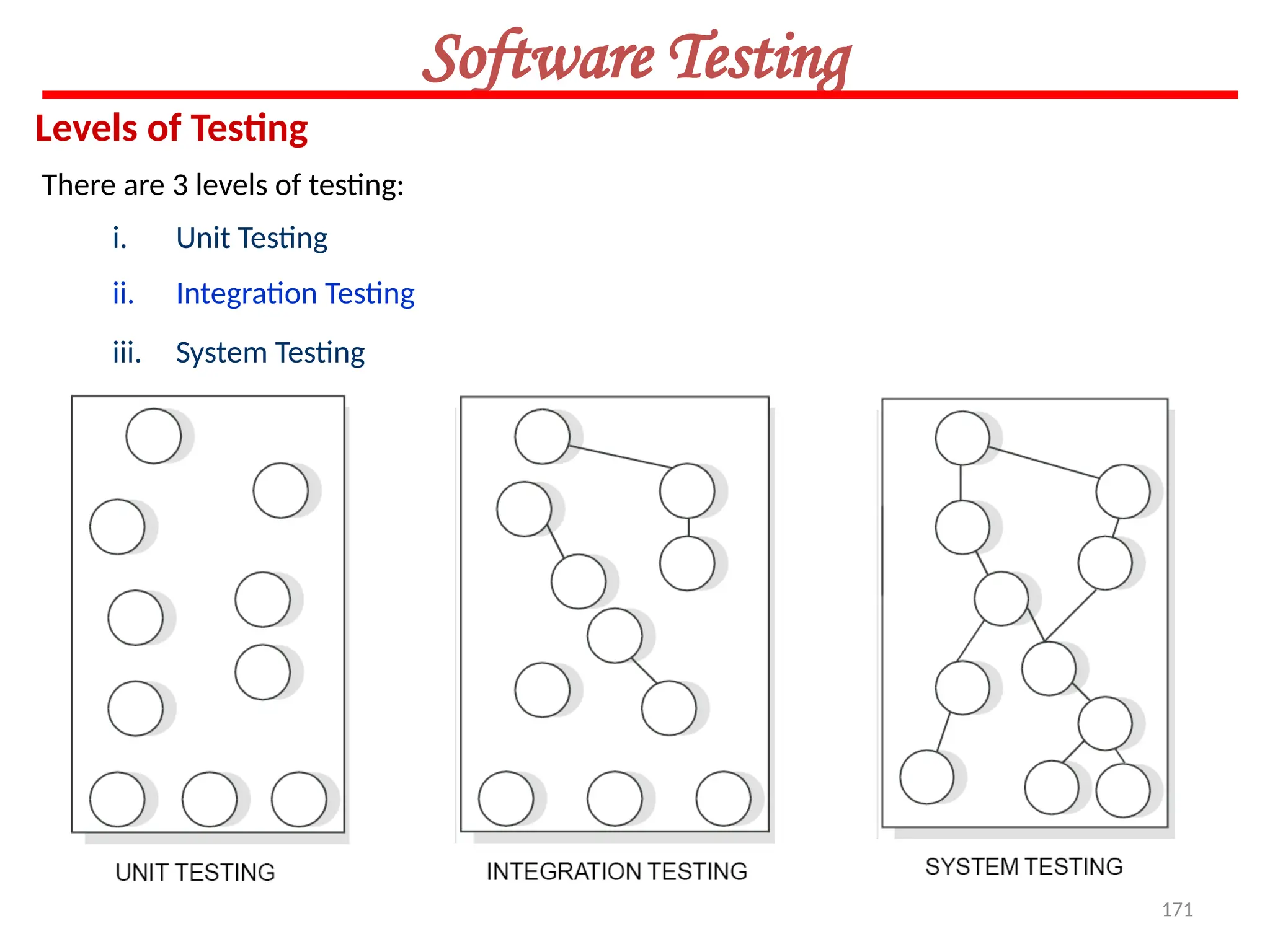 Software Testing

Levels of Testing

There are 3 levels of testing:

i. Unit Testing

ii. Integration Testing

iii. System Testing

UNIT TESTING

INTEGRATION TESTING

SYSTEM TESTING

171